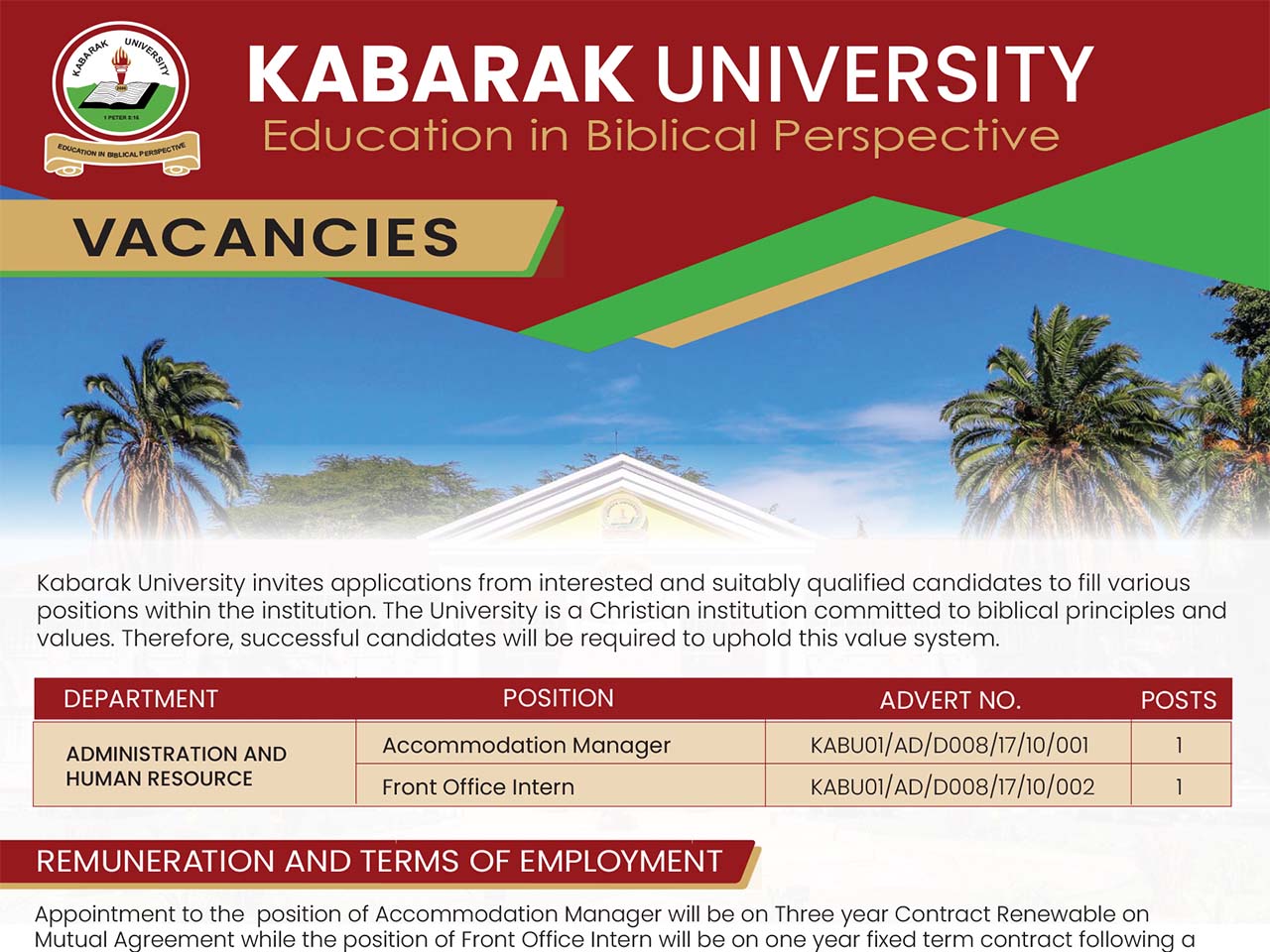 KABARAK UNIVERSITY
1 PETER 3:15
EDUCATION IN BIBLICAL PERSPECTIVE

KABARAK UNIVERSITY
Education in Biblical Perspective

VACANCIES

Kabarak University invites applications from interested and suitably qualified candidates to fill various positions within the institution. The University is a Christian institution committed to biblical principles and values. Therefore, successful candidates will be required to uphold this value system.

| DEPARTMENT | POSITION | ADVERT NO. | POSTS |
|---|---|---|---|
| ADMINISTRATION AND HUMAN RESOURCE | Accommodation Manager | KABU01/AD/D008/17/10/001 | 1 |
| | Front Office Intern | KABU01/AD/D008/17/10/002 | 1 |

REMUNERATION AND TERMS OF EMPLOYMENT

Appointment to the position of Accommodation Manager will be on Three year Contract Renewable on Mutual Agreement while the position of Front Office Intern will be on one year fixed term contract following a